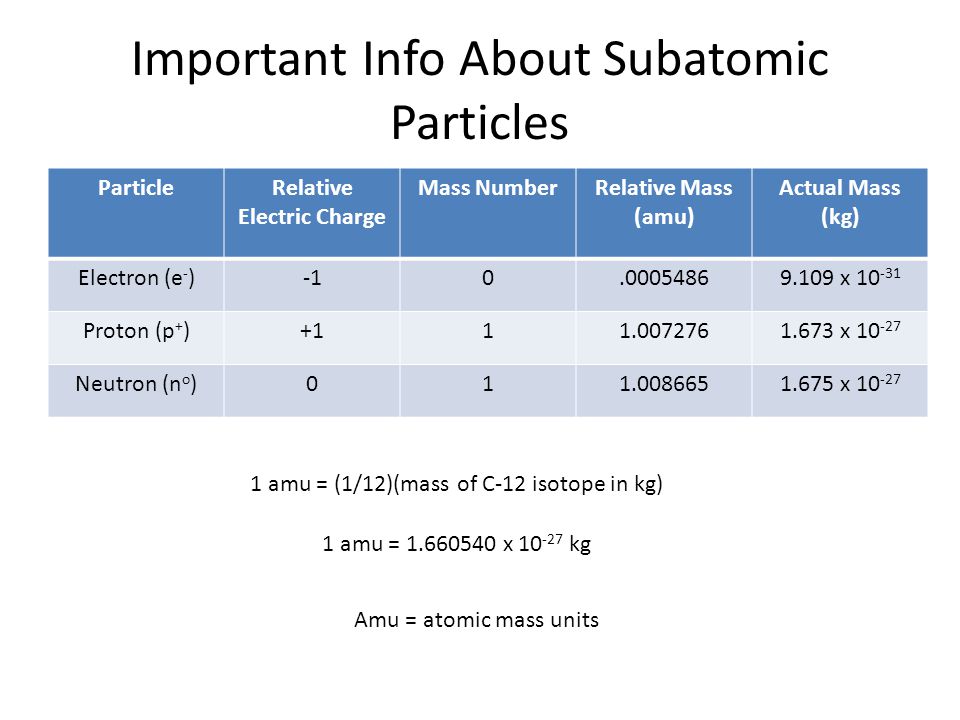 Important Info About Subatomic Particles

| Particle | Relative Electric Charge | Mass Number | Relative Mass (amu) | Actual Mass (kg) |
|---|---|---|---|---|
| Electron ($e^-$) | -1 | 0 | .0005486 | $9.109 \times 10^{-31}$ |
| Proton ($p^+$) | +1 | 1 | 1.007276 | $1.673 \times 10^{-27}$ |
| Neutron ($n^o$) | 0 | 1 | 1.008665 | $1.675 \times 10^{-27}$ |

1 amu = (1/12)(mass of C-12 isotope in kg)

1 amu = $1.660540 \times 10^{-27}$ kg

Amu = atomic mass units